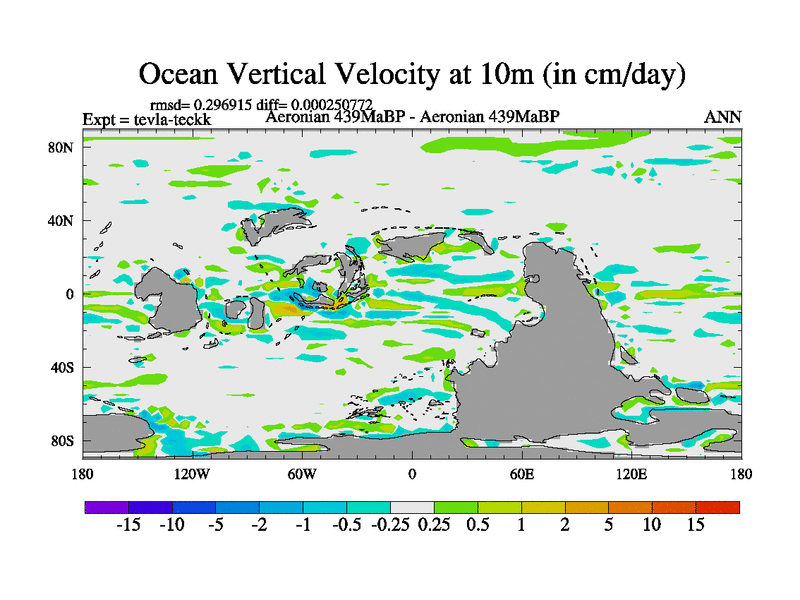 Ocean Vertical Velocity at 10m (in cm/day)

rmsd= 0.296915 diff= 0.000250772
Expt = tevla-teckk
Aeronian 439MaBP - Aeronian 439MaBP
ANN

80N
40N
0
40S
80S

180
120W
60W
0
60E
120E
180

-15 -10 -5 -2 -1 -0.5 -0.25 0.25 0.5 1 2 5 10 15